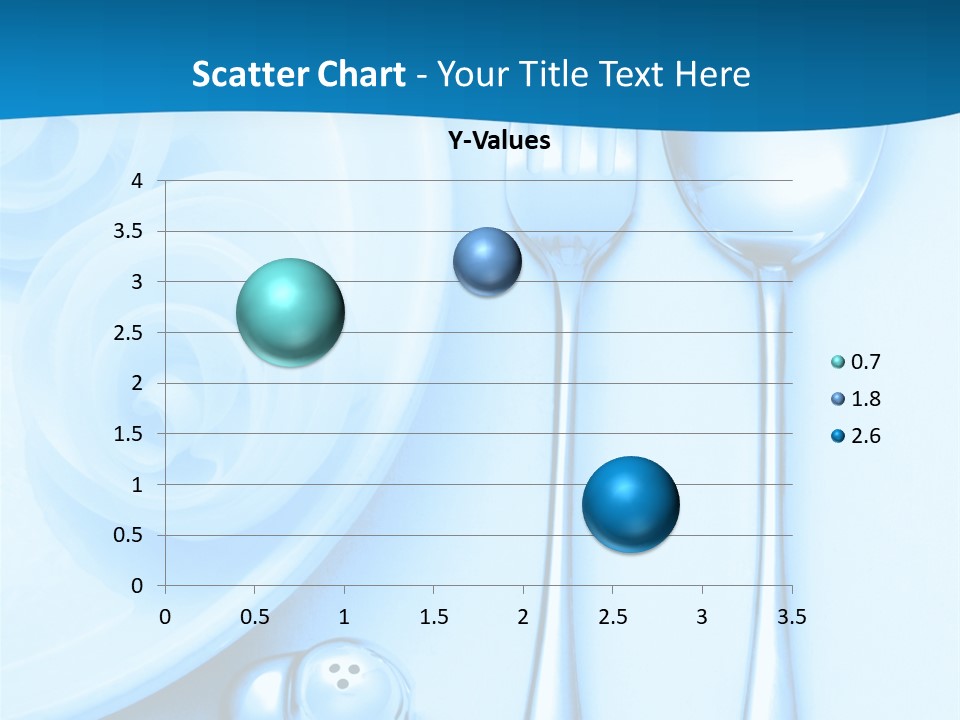 Scatter Chart - Your Title Text Here

Y-Values

4
3.5
3
2.5
2
1.5
1
0.5
0

0 0.5 1 1.5 2 2.5 3 3.5

0.7
1.8
2.6